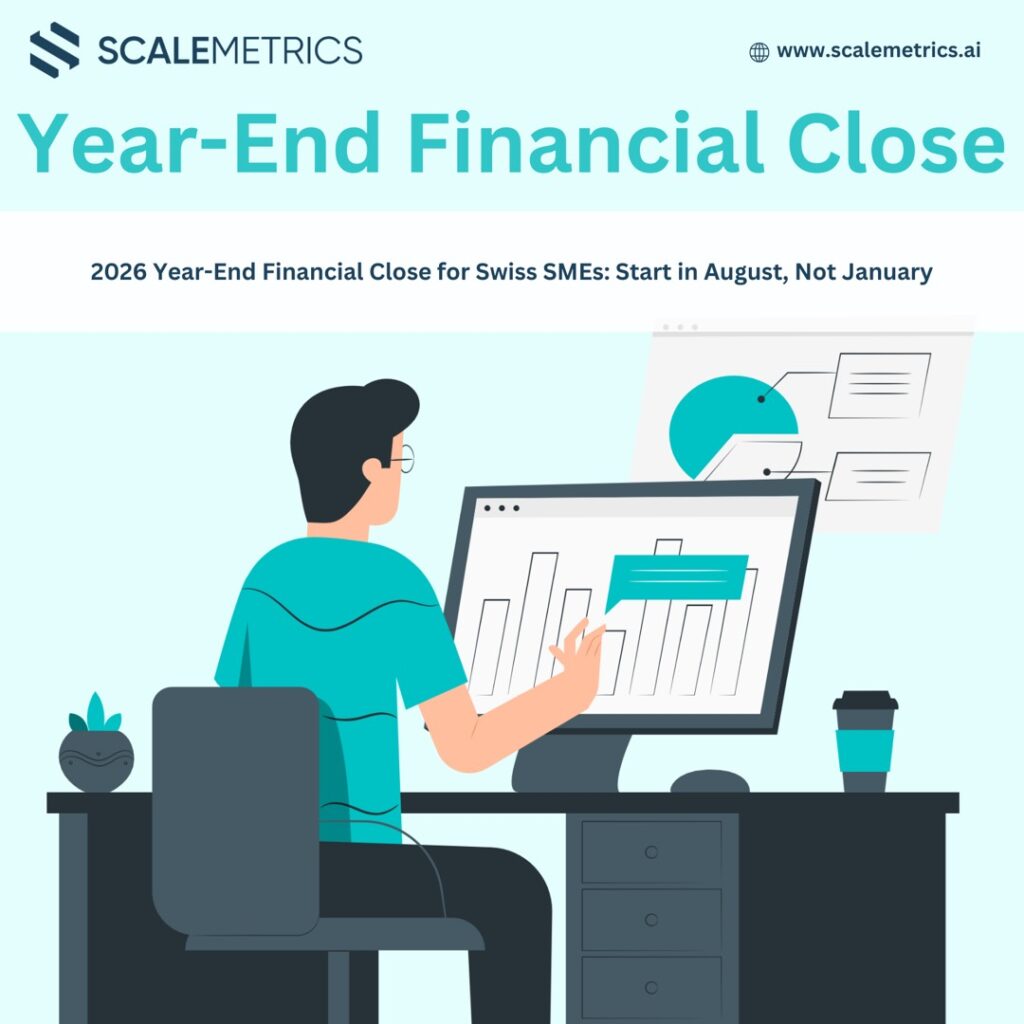 SCALEMETRICS

www.scalemetrics.ai

Year-End Financial Close

2026 Year-End Financial Close for Swiss SMEs: Start in August, Not January